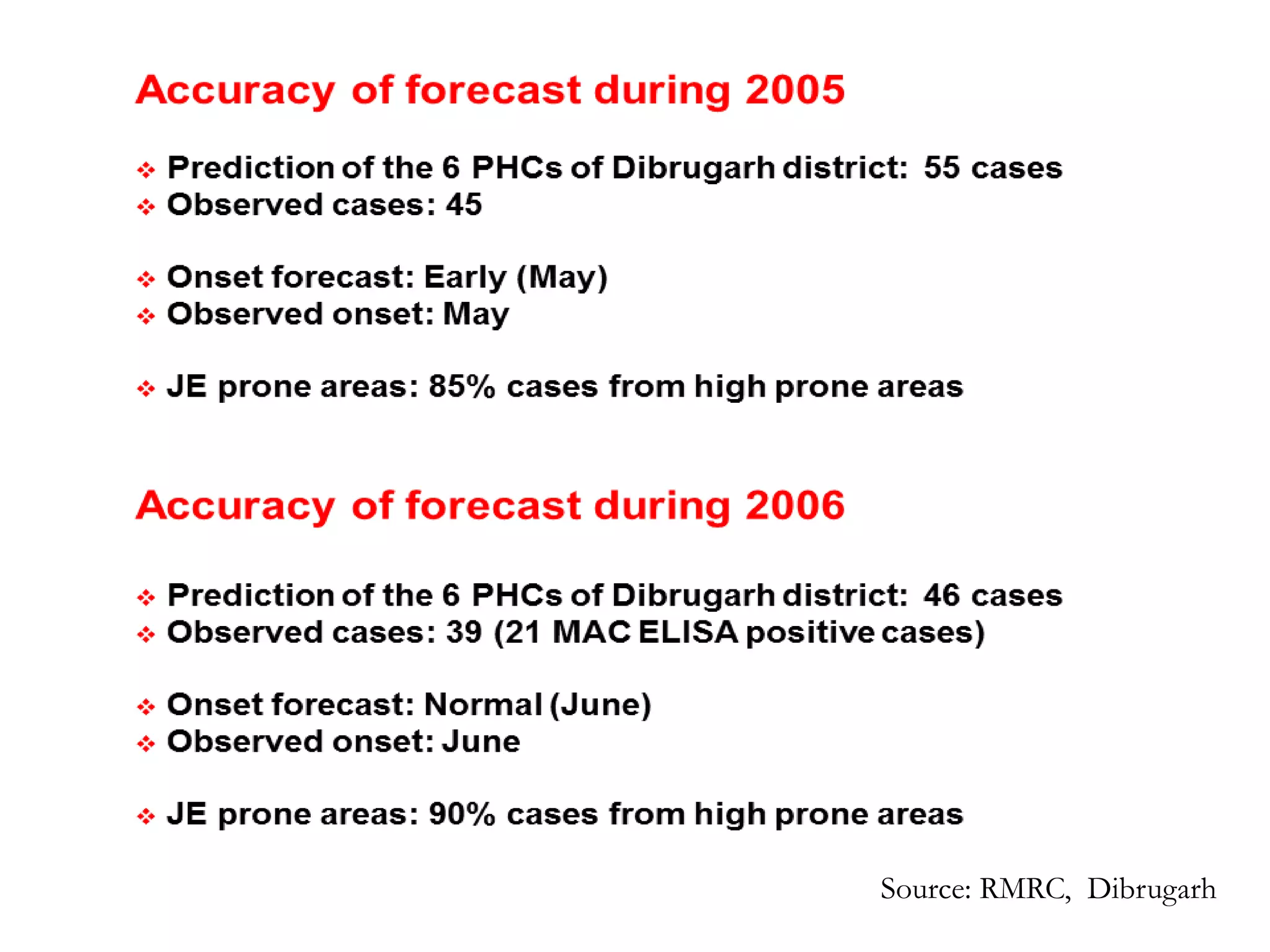 Accuracy of forecast during 2005

❖ Prediction of the 6 PHCs of Dibrugarh district: 55 cases
❖ Observed cases: 45

❖ Onset forecast: Early (May)
❖ Observed onset: May

❖ JE prone areas: 85% cases from high prone areas

Accuracy of forecast during 2006

❖ Prediction of the 6 PHCs of Dibrugarh district: 46 cases
❖ Observed cases: 39 (21 MAC ELISA positive cases)

❖ Onset forecast: Normal (June)
❖ Observed onset: June

❖ JE prone areas: 90% cases from high prone areas

Source: RMRC, Dibrugarh